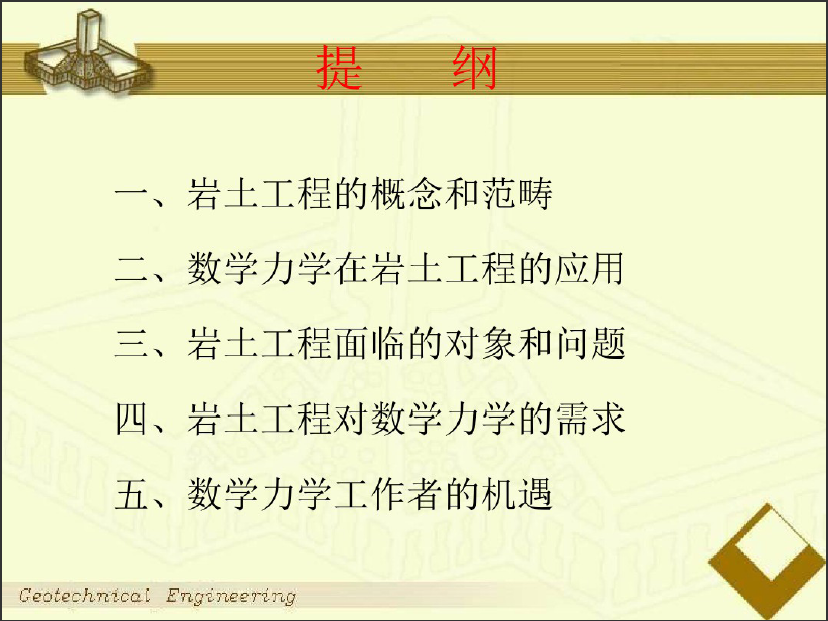 提　纲

一、岩土工程的概念和范畴

二、数学力学在岩土工程的应用

三、岩土工程面临的对象和问题

四、岩土工程对数学力学的需求

五、数学力学工作者的机遇

Geotechnical Engineering